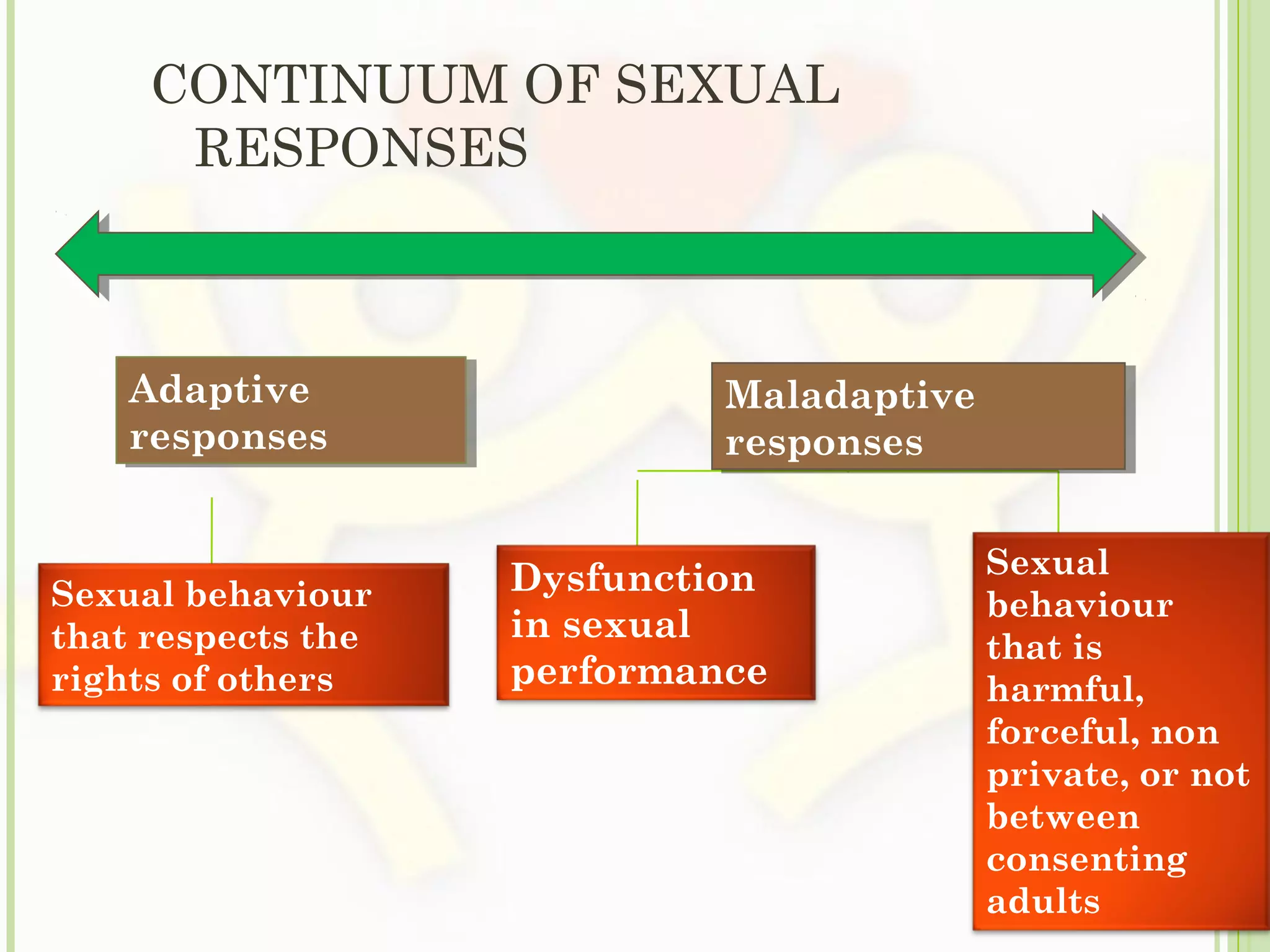 CONTINUUM OF SEXUAL RESPONSES

Adaptive responses

Maladaptive responses

Sexual behaviour that respects the rights of others

Dysfunction in sexual performance

Sexual behaviour that is harmful, forceful, non private, or not between consenting adults